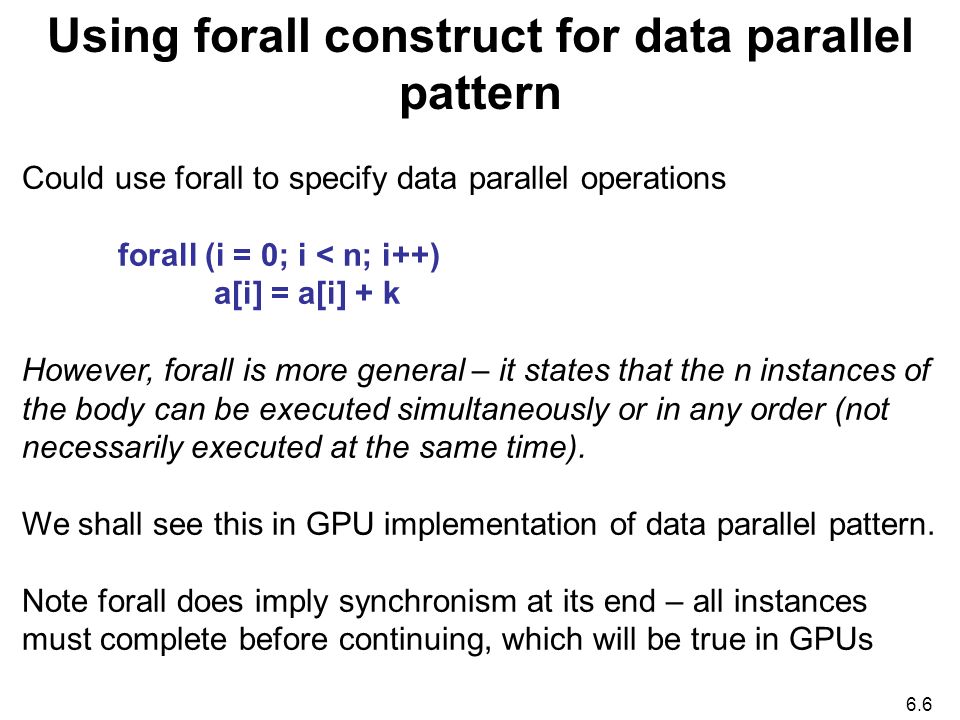 Using forall construct for data parallel pattern

Could use forall to specify data parallel operations

forall (i = 0; i < n; i++)
a[i] = a[i] + k

However, forall is more general – it states that the n instances of the body can be executed simultaneously or in any order (not necessarily executed at the same time).

We shall see this in GPU implementation of data parallel pattern.

Note forall does imply synchronism at its end – all instances must complete before continuing, which will be true in GPUs

6.6